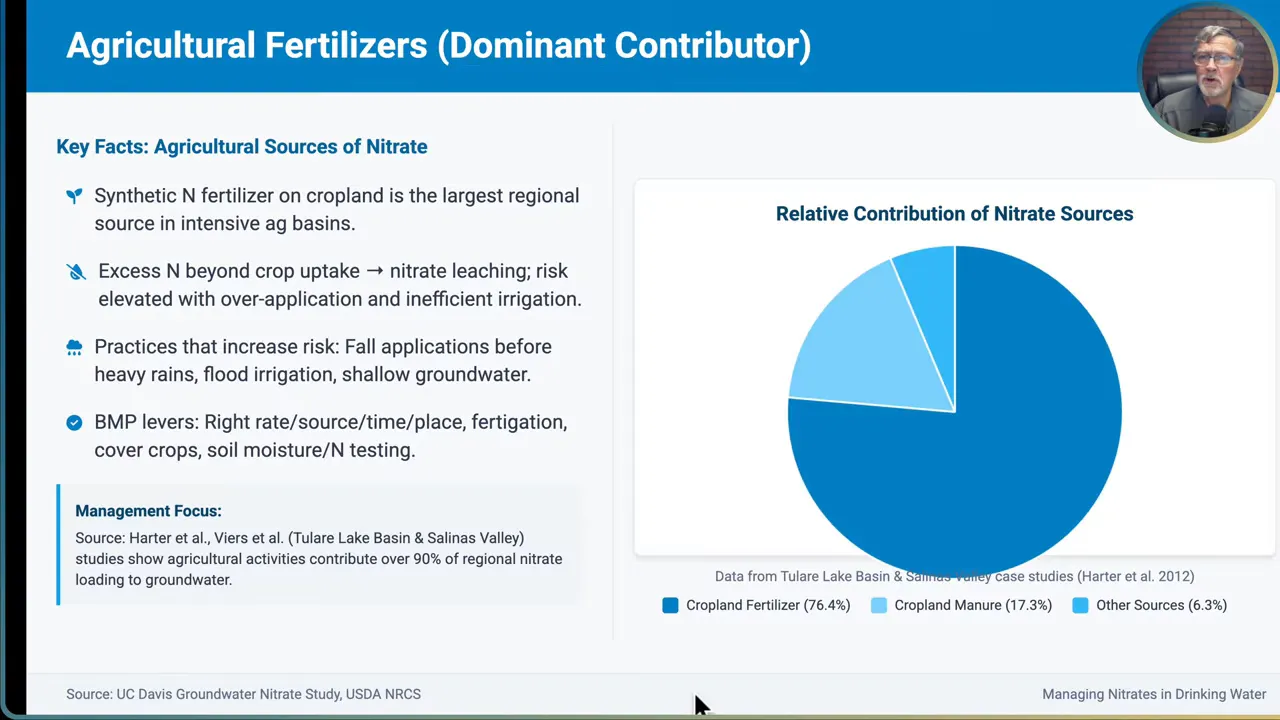 Agricultural Fertilizers (Dominant Contributor)

Key Facts: Agricultural Sources of Nitrate

Synthetic N fertilizer on cropland is the largest regional source in intensive ag basins.

Excess N beyond crop uptake → nitrate leaching; risk elevated with over-application and inefficient irrigation.

Practices that increase risk: Fall applications before heavy rains, flood irrigation, shallow groundwater.

BMP levers: Right rate/source/time/place, fertigation, cover crops, soil moisture/N testing.

Management Focus:
Source: Harter et al., Viers et al. (Tulare Lake Basin & Salinas Valley) studies show agricultural activities contribute over 90% of regional nitrate loading to groundwater.

Relative Contribution of Nitrate Sources

Data from Tulare Lake Basin & Salinas Valley case studies (Harter et al. 2012)

Cropland Fertilizer (76.4%) Cropland Manure (17.3%) Other Sources (6.3%)

Source: UC Davis Groundwater Nitrate Study, USDA NRCS

Managing Nitrates in Drinking Water